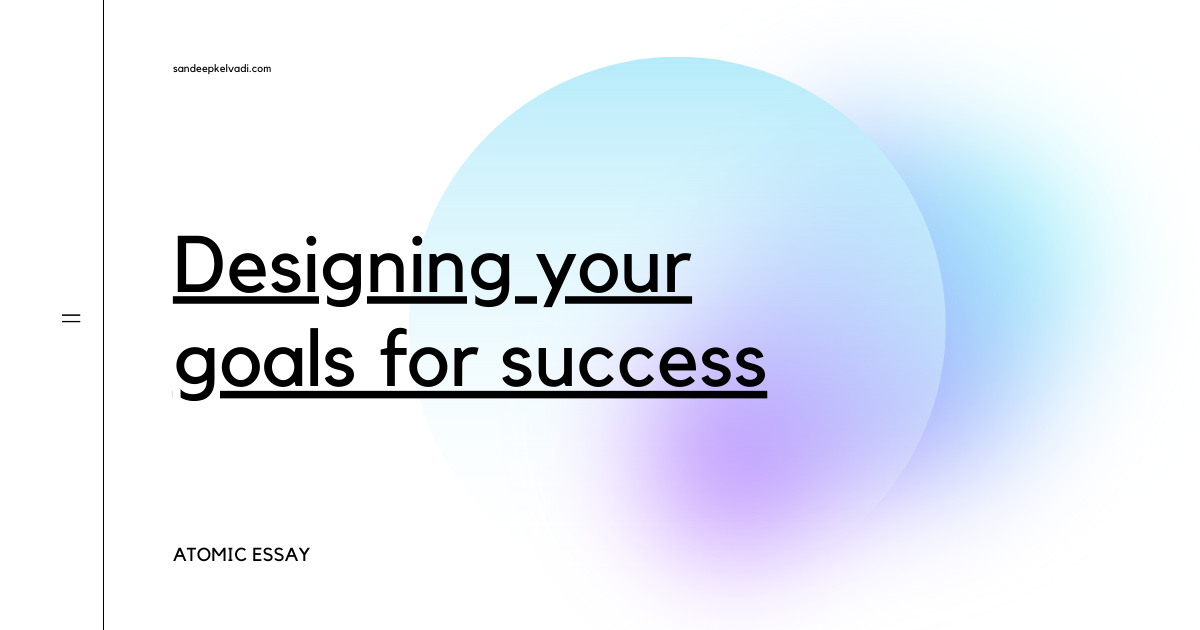 sandeepkelvadi.com

Designing your goals for success

ATOMIC ESSAY